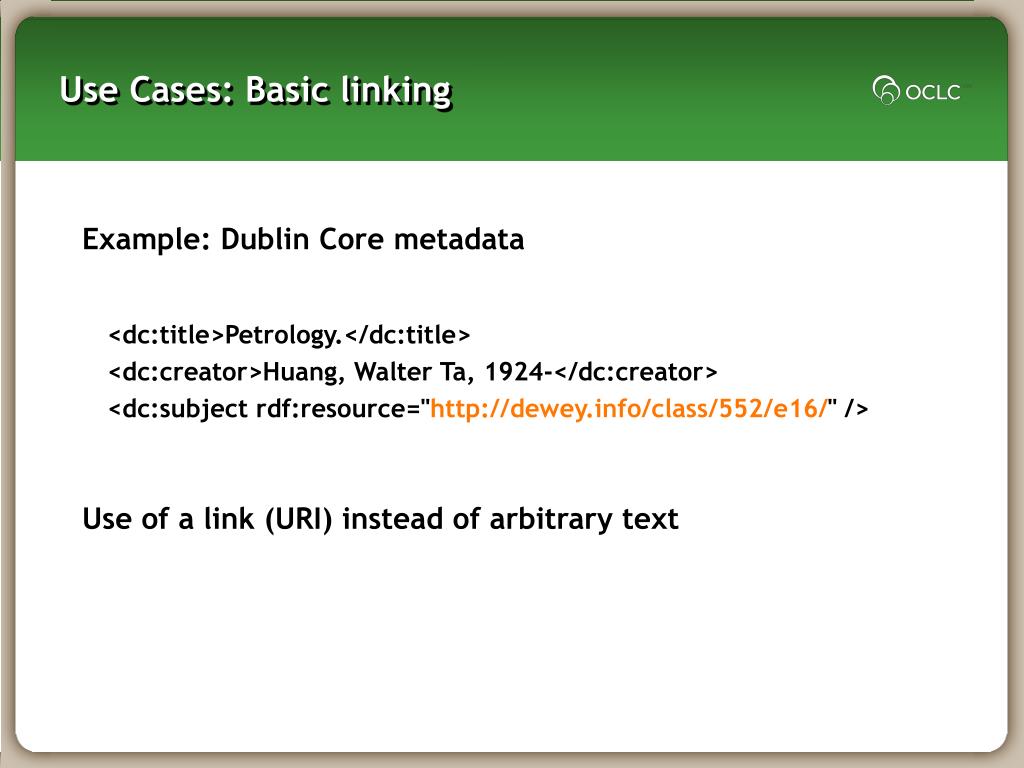 Use Cases: Basic linking

OCLC

Example: Dublin Core metadata

<dc:title>Petrology.</dc:title>
<dc:creator>Huang, Walter Ta, 1924-</dc:creator>
<dc:subject rdf:resource="http://dewey.info/class/552/e16/" />

Use of a link (URI) instead of arbitrary text